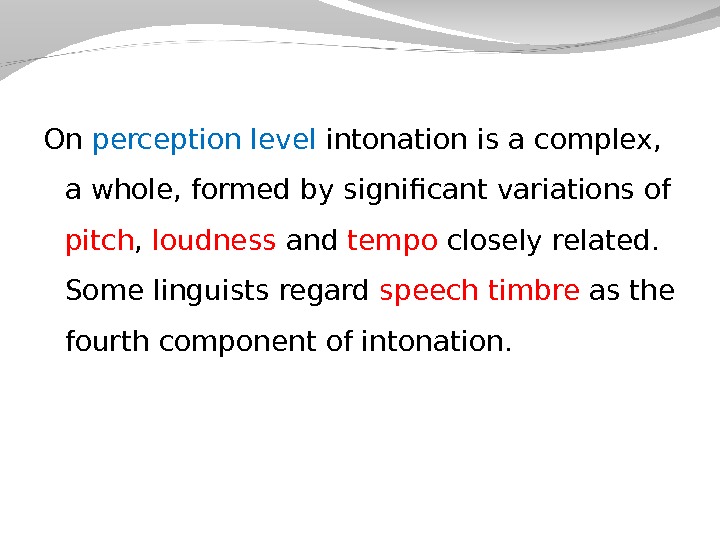 On perception level intonation is a complex, a whole, formed by significant variations of pitch, loudness and tempo closely related. Some linguists regard speech timbre as the fourth component of intonation.